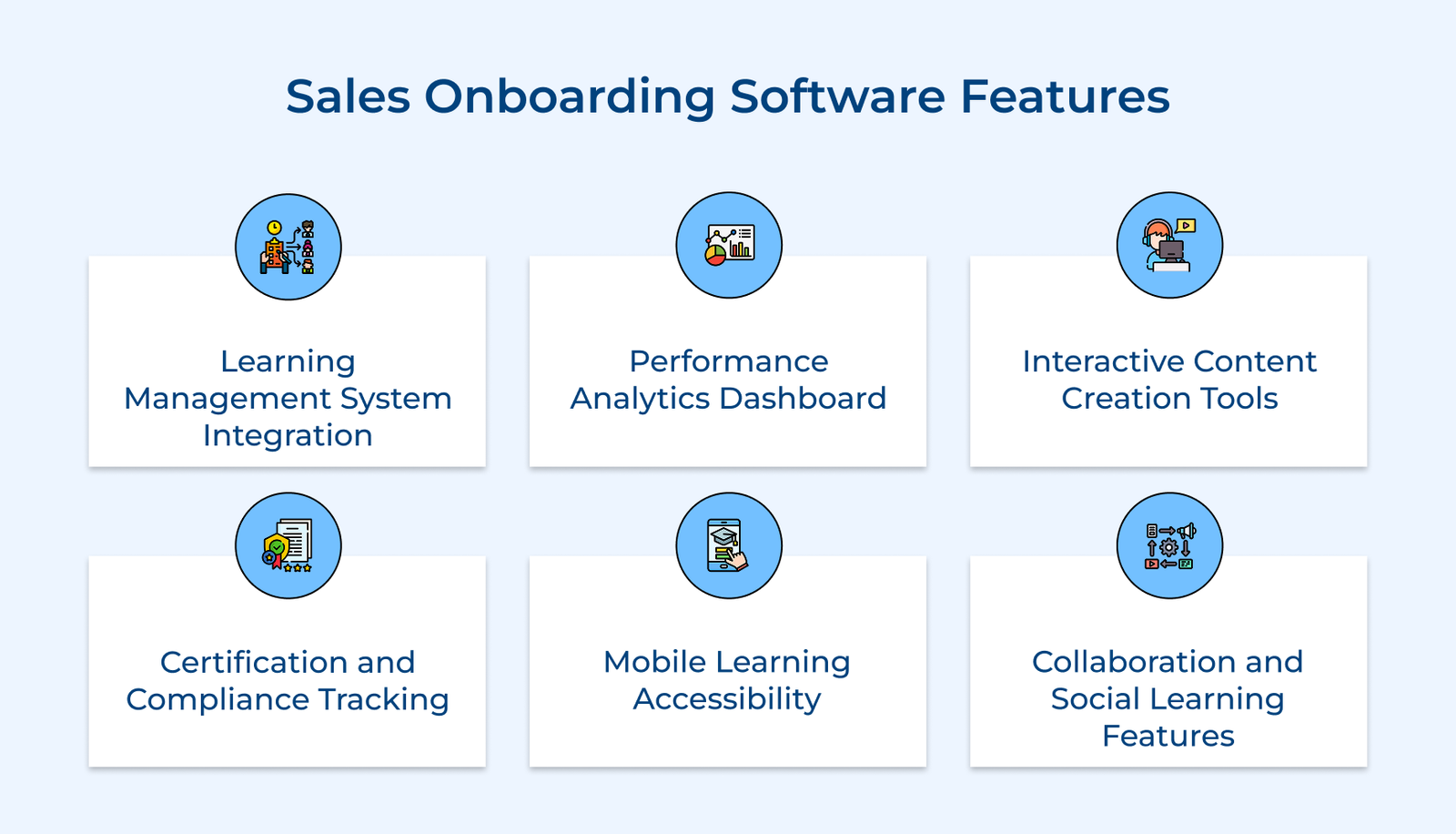 Sales Onboarding Software Features

Learning Management System Integration

Performance Analytics Dashboard

Interactive Content Creation Tools

Certification and Compliance Tracking

Mobile Learning Accessibility

Collaboration and Social Learning Features